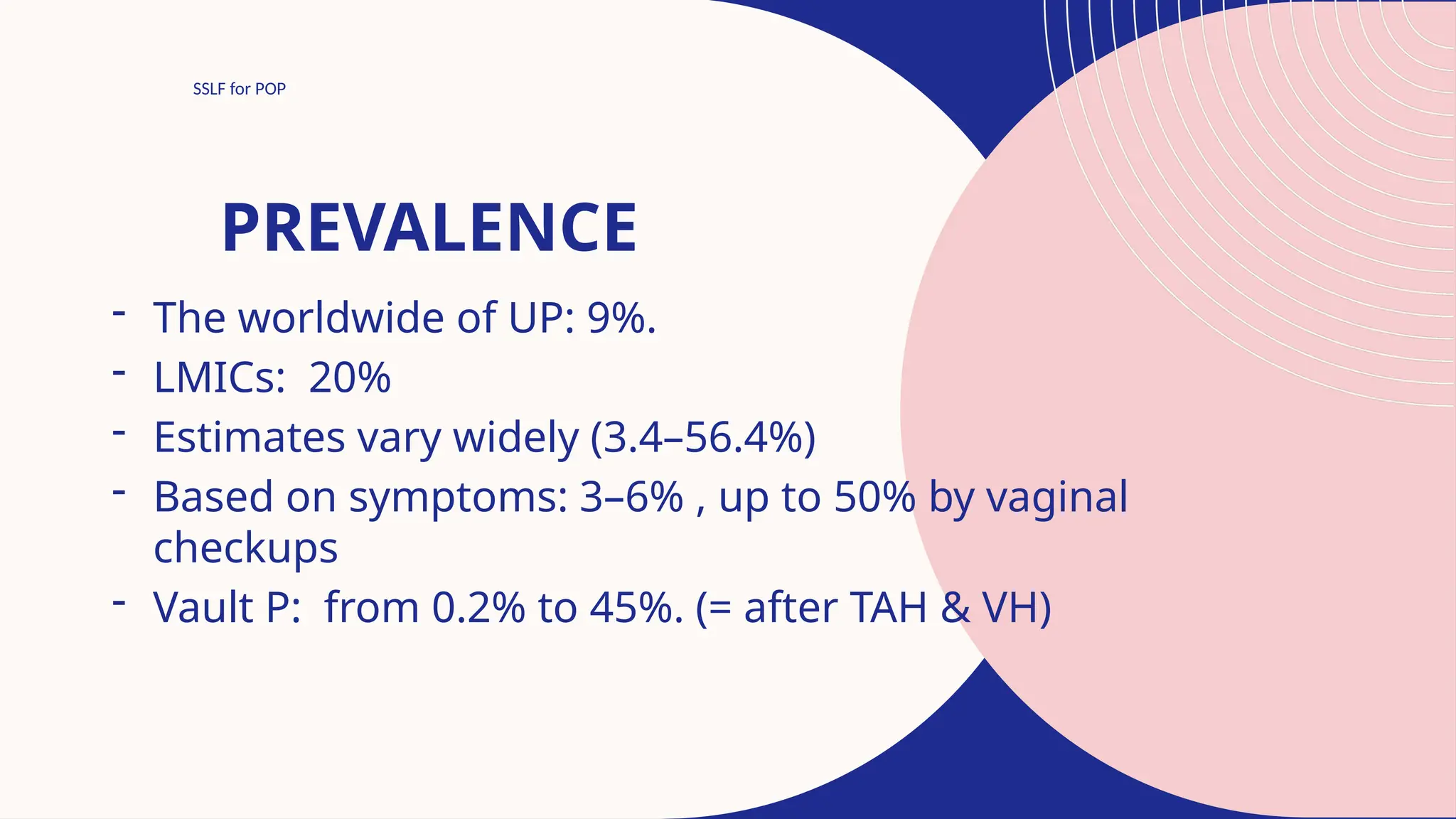 SSLF for POP

PREVALENCE

- The worldwide of UP: 9%.
- LMICs: 20%
- Estimates vary widely (3.4–56.4%)
- Based on symptoms: 3–6% , up to 50% by vaginal checkups
- Vault P: from 0.2% to 45%. (= after TAH & VH)